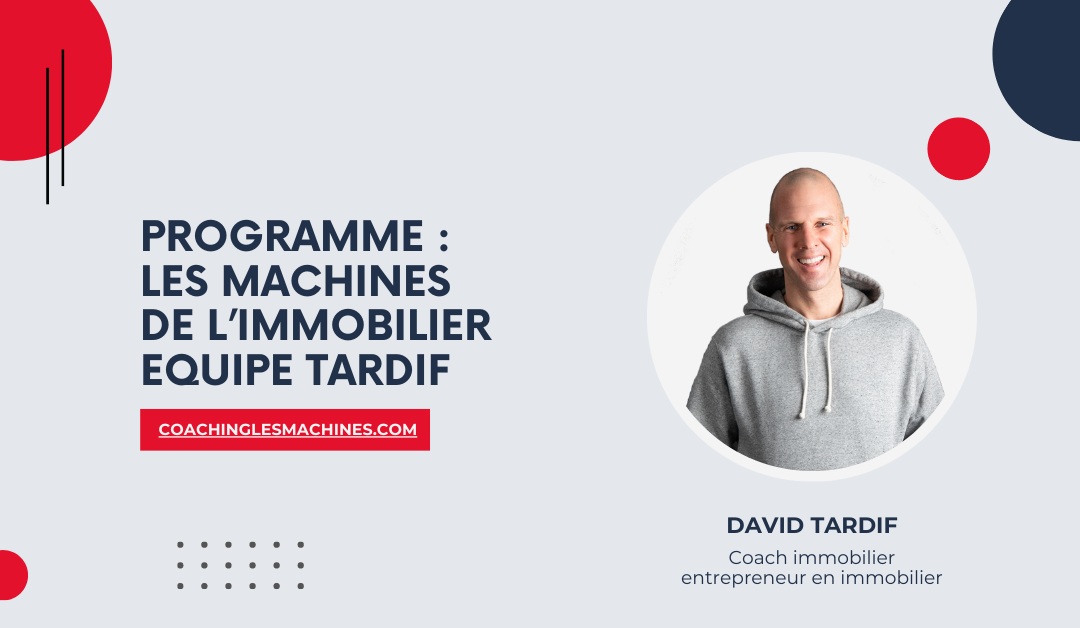 PROGRAMME : LES MACHINES DE L'IMMOBILIER EQUIPE TARDIF

COACHINGLESMACHINES.COM

DAVID TARDIF

Coach immobilier
entrepreneur en immobilier